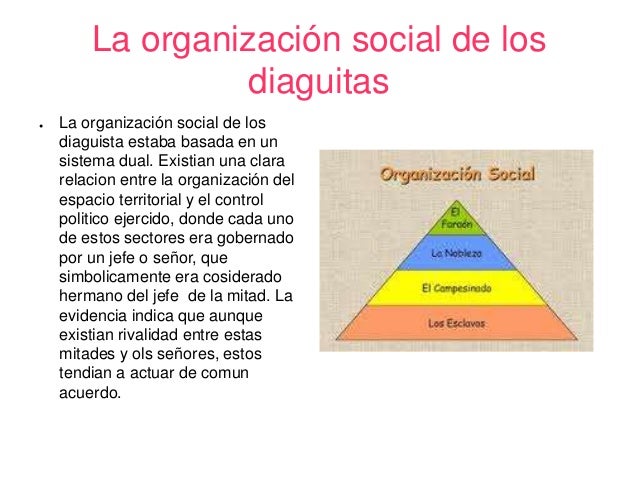 La organización social de los diaguitas

• La organización social de los diaguista estaba basada en un sistema dual. Existian una clara relacion entre la organización del espacio territorial y el control politico ejercido, donde cada uno de estos sectores era gobernado por un jefe o señor, que simbolicamente era cosiderado hermano del jefe de la mitad. La evidencia indica que aunque existian rivalidad entre estas mitades y ols señores, estos tendian a actuar de comun acuerdo.

Organización Social

El Faraón

La Nobleza

El Campesinado

Los Esclavos